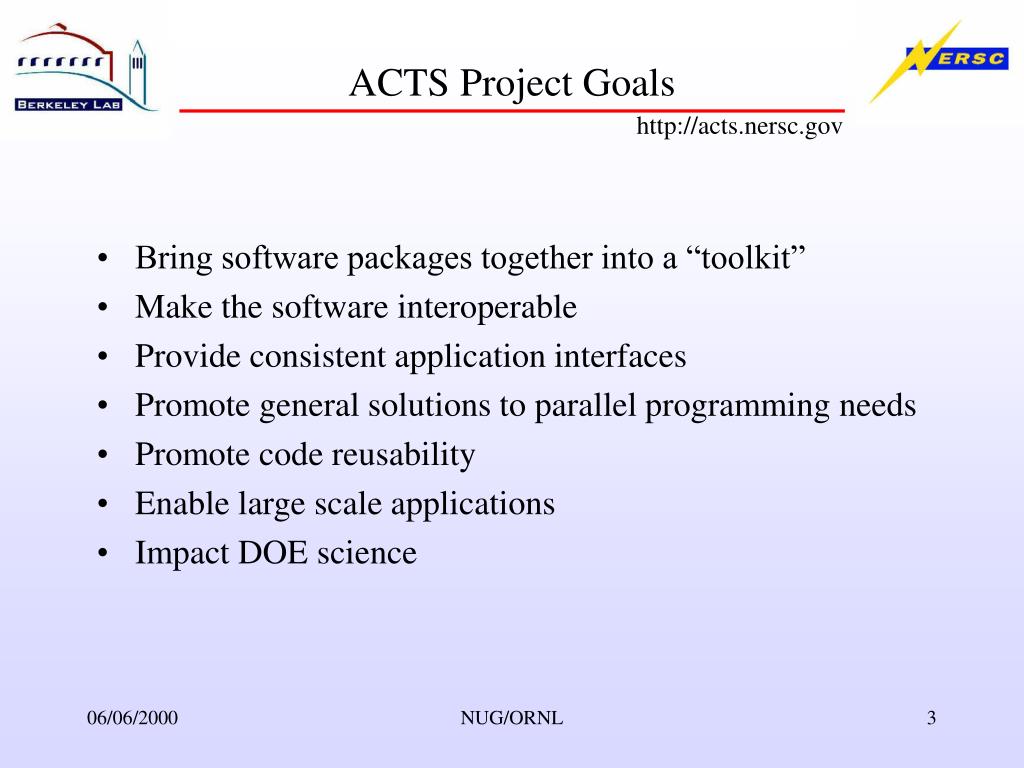 BERKELEY LAB

ACTS Project Goals

NERSC

http://acts.nersc.gov

• Bring software packages together into a “toolkit”
• Make the software interoperable
• Provide consistent application interfaces
• Promote general solutions to parallel programming needs
• Promote code reusability
• Enable large scale applications
• Impact DOE science

06/06/2000

NUG/ORNL

3